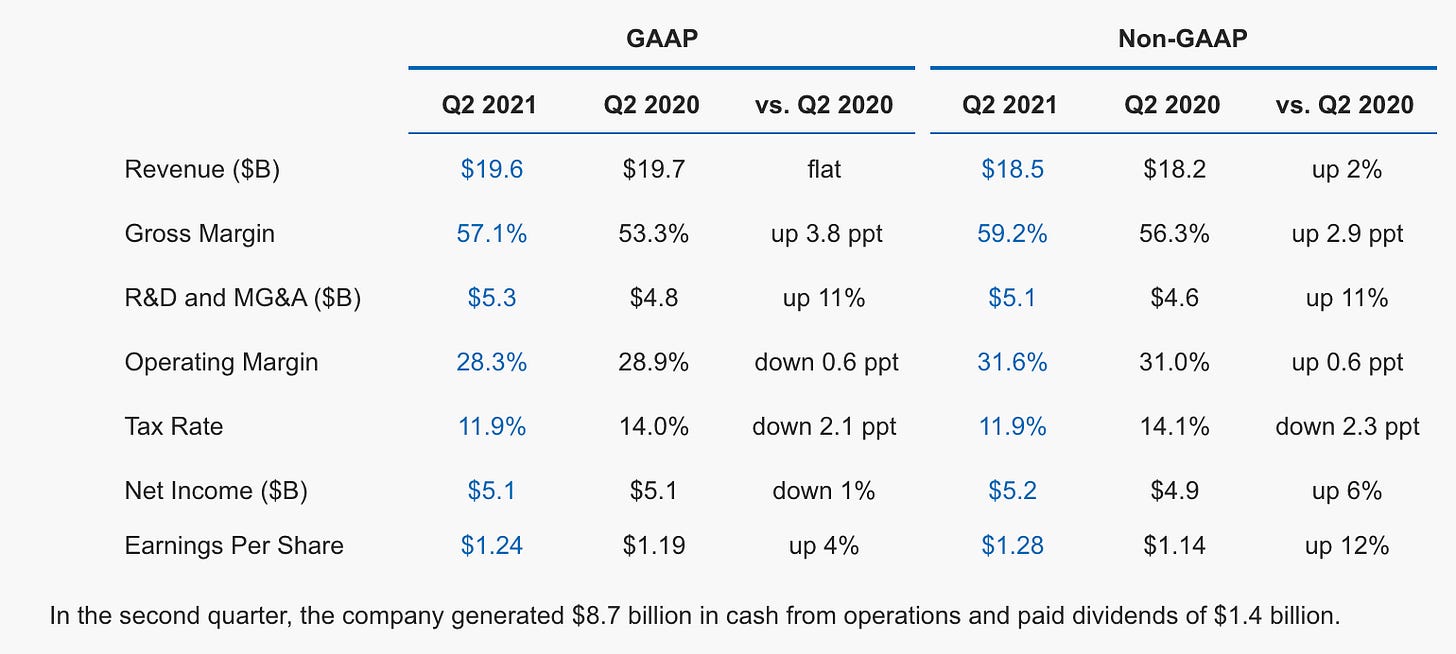 | | GAAP | | | Non-GAAP | | |
|---|---|---|---|---|---|---|
| | Q2 2021 | Q2 2020 | vs. Q2 2020 | Q2 2021 | Q2 2020 | vs. Q2 2020 |
| Revenue (\$B) | \$19.6 | \$19.7 | flat | \$18.5 | \$18.2 | up 2% |
| Gross Margin | 57.1% | 53.3% | up 3.8 ppt | 59.2% | 56.3% | up 2.9 ppt |
| R&D and MG&A (\$B) | \$5.3 | \$4.8 | up 11% | \$5.1 | \$4.6 | up 11% |
| Operating Margin | 28.3% | 28.9% | down 0.6 ppt | 31.6% | 31.0% | up 0.6 ppt |
| Tax Rate | 11.9% | 14.0% | down 2.1 ppt | 11.9% | 14.1% | down 2.3 ppt |
| Net Income (\$B) | \$5.1 | \$5.1 | down 1% | \$5.2 | \$4.9 | up 6% |
| Earnings Per Share | \$1.24 | \$1.19 | up 4% | \$1.28 | \$1.14 | up 12% |

In the second quarter, the company generated \$8.7 billion in cash from operations and paid dividends of \$1.4 billion.